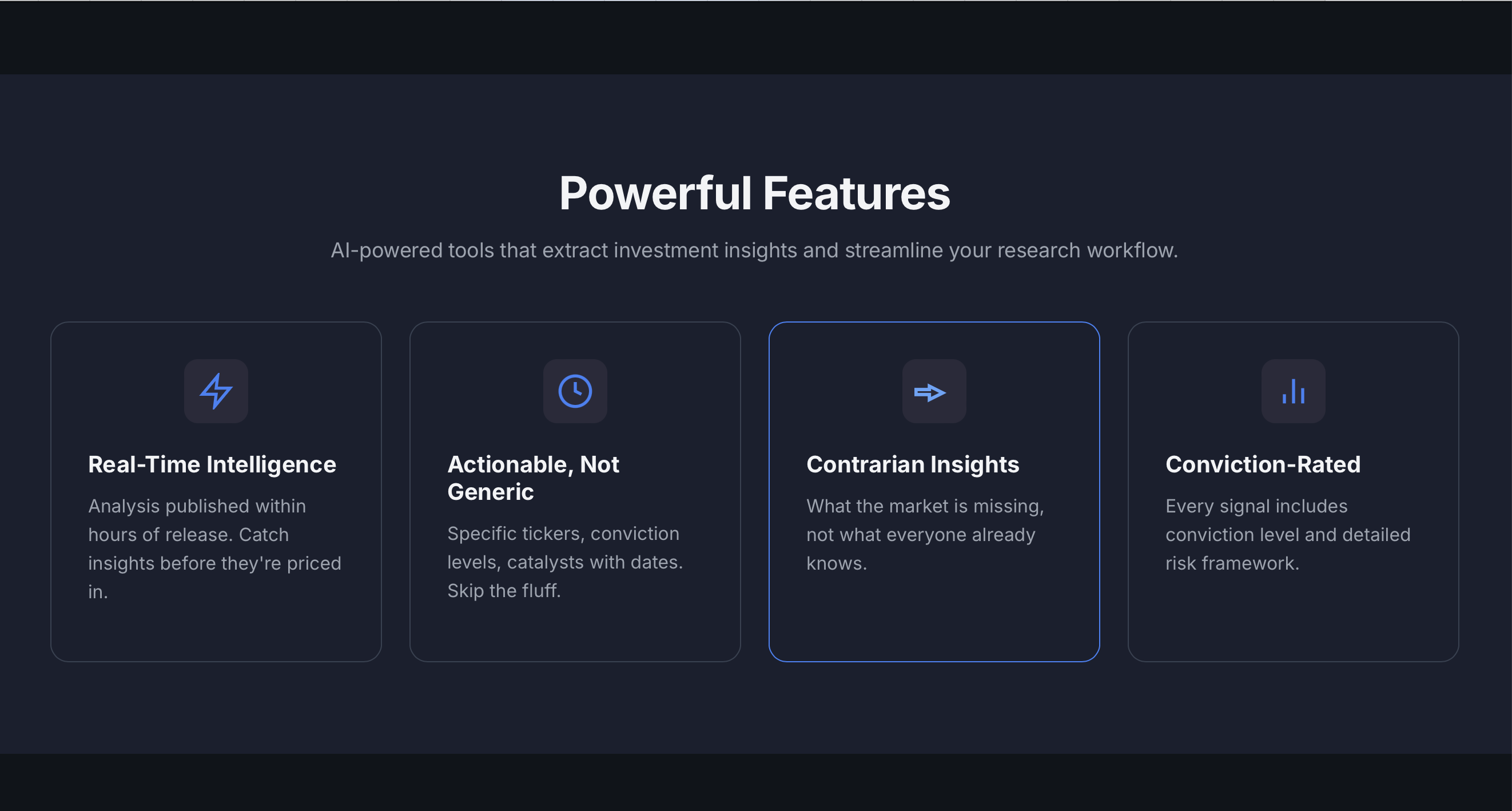 Powerful Features

AI-powered tools that extract investment insights and streamline your research workflow.

Real-Time Intelligence

Analysis published within hours of release. Catch insights before they're priced in.

Actionable, Not Generic

Specific tickers, conviction levels, catalysts with dates. Skip the fluff.

Contrarian Insights

What the market is missing, not what everyone already knows.

Conviction-Rated

Every signal includes conviction level and detailed risk framework.